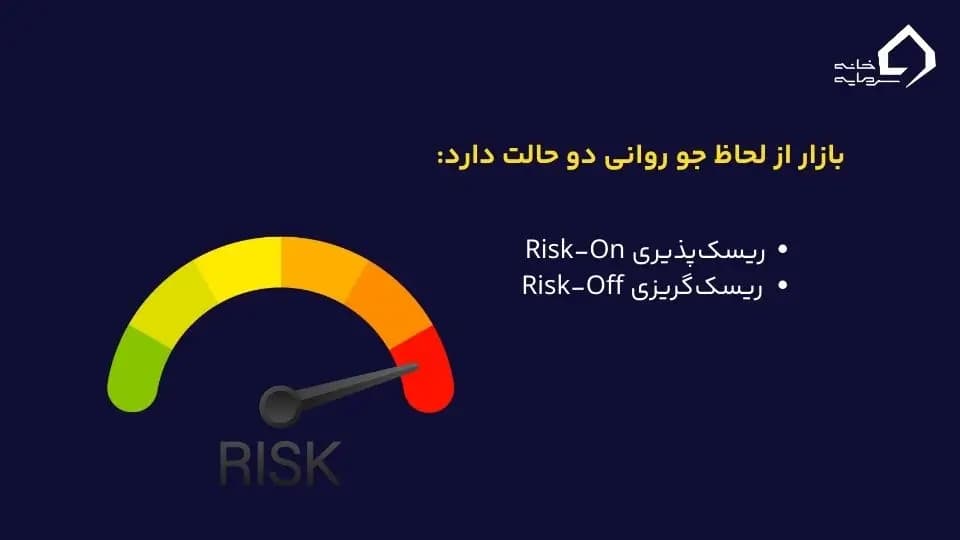 خانه سرمایه

بازار از لحاظ جو روانی دو حالت دارد:

• ریسک‌پذیری Risk-On
• ریسک‌گریزی Risk-Off

RISK